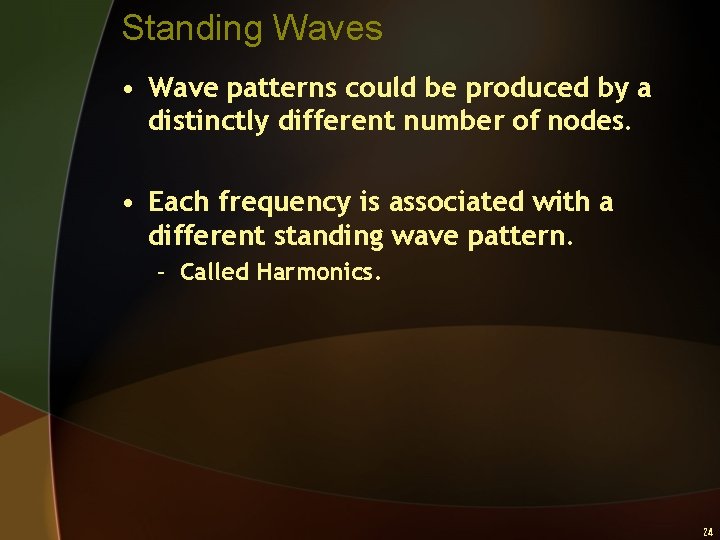 Standing Waves

• Wave patterns could be produced by a distinctly different number of nodes.

• Each frequency is associated with a different standing wave pattern.
– Called Harmonics.

24